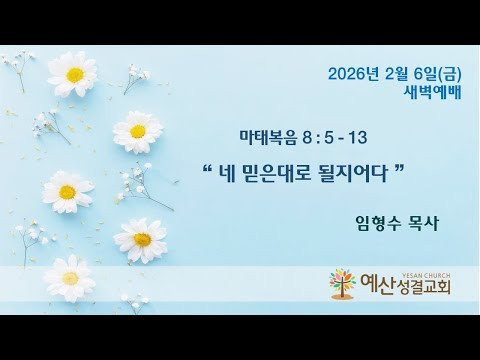 2026년 2월 6일(금)
새벽예배

마태복음 8 : 5 - 13

“ 네 믿은대로 될지어다 ”

임형수 목사

YESAN CHURCH
예산성결교회